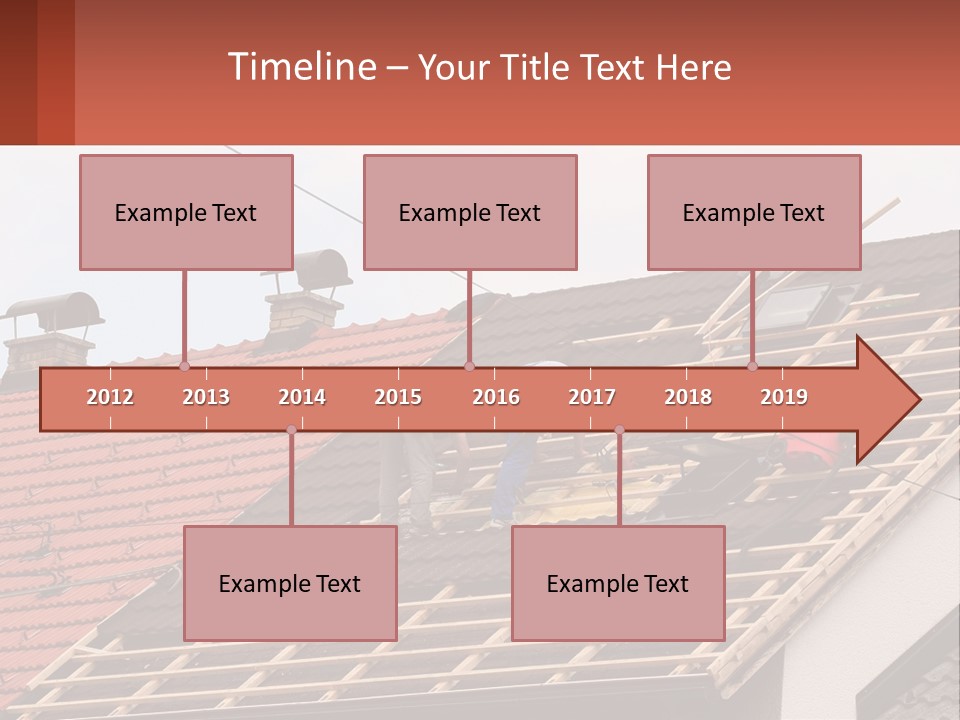 Timeline – Your Title Text Here

Example Text

Example Text

Example Text

2012 2013 2014 2015 2016 2017 2018 2019

Example Text

Example Text